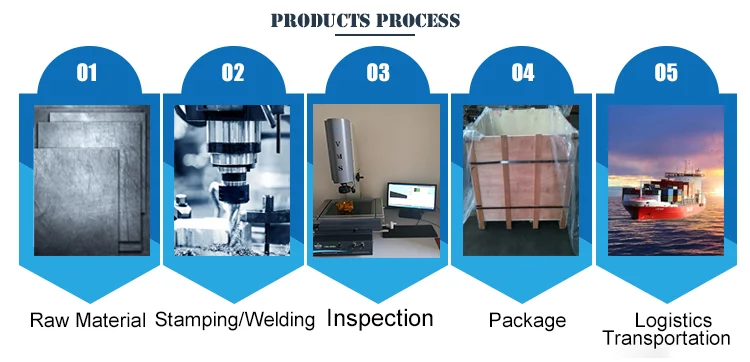 PRODUCTS PROCESS

01

Raw Material

02

Stamping/Welding

03

VMS

Inspection

04

Package

05

Logistics Transportation